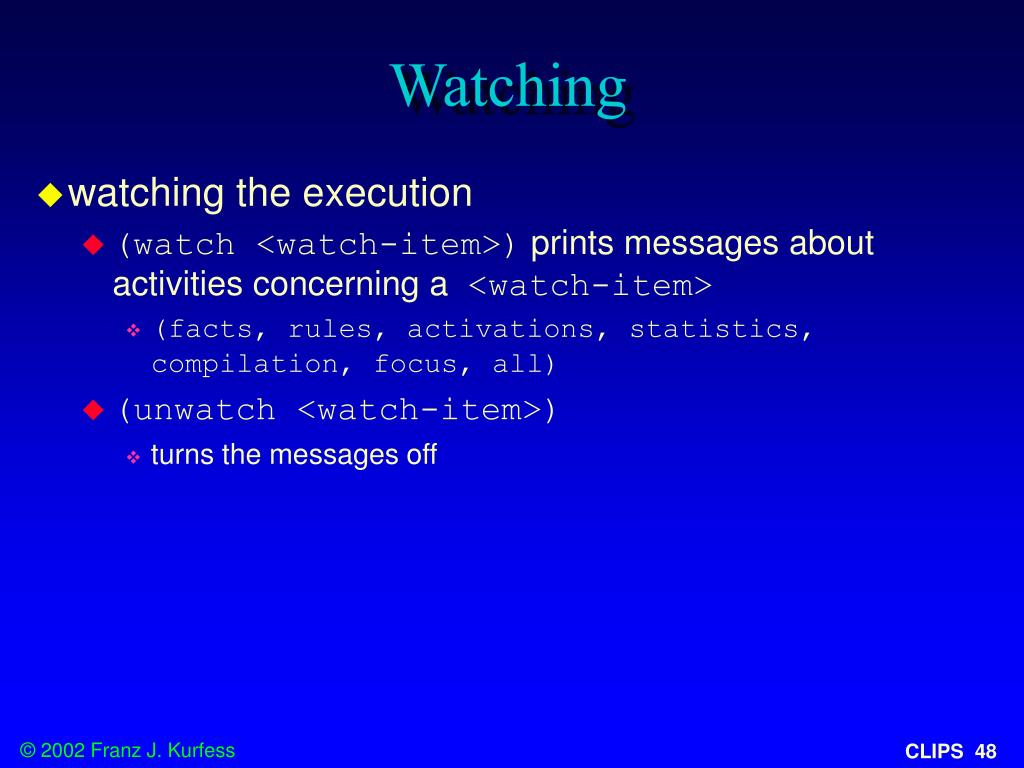 Watching

watching the execution

(watch <watch-item>) prints messages about activities concerning a <watch-item>

(facts, rules, activations, statistics, compilation, focus, all)

(unwatch <watch-item>)

turns the messages off

© 2002 Franz J. Kurfess

CLIPS 48